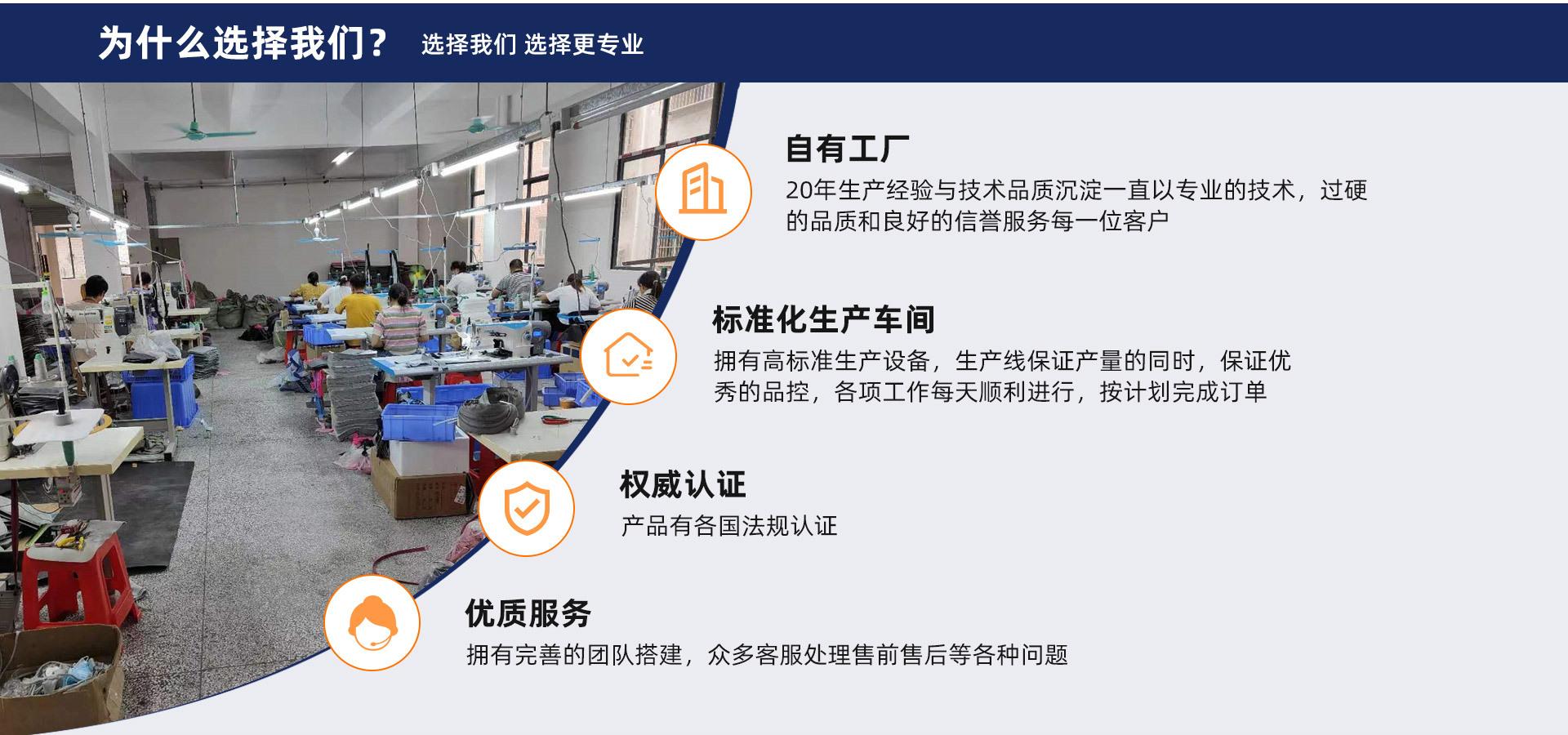 为什么选择我们？ 选择我们 选择更专业

自有工厂
20年生产经验与技术品质沉淀一直以专业的技术，过硬的品质和良好的信誉服务每一位客户

标准化生产车间
拥有高标准生产设备，生产线保证产量的同时，保证优秀的品控，各项工作每天顺利进行，按计划完成订单

权威认证
产品有各国法规认证

优质服务
拥有完善的团队搭建，众多客服处理售前售后等各种问题